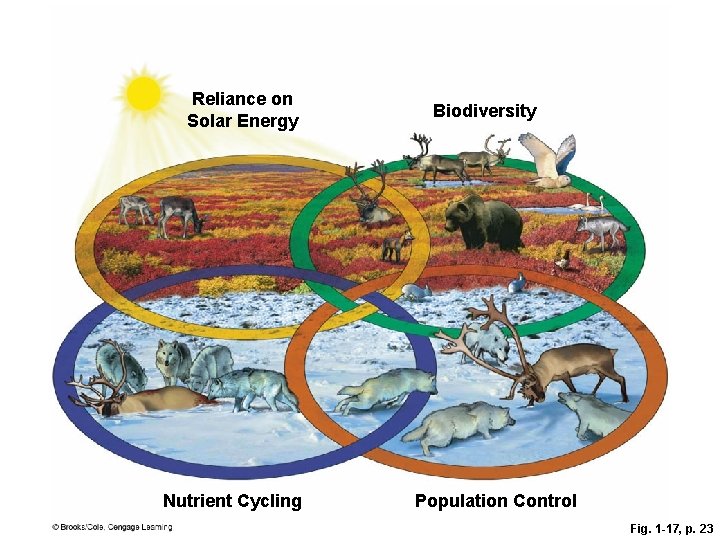 Reliance on Solar Energy

Biodiversity

Nutrient Cycling

Population Control

© Brooks/Cole, Cengage Learning

Fig. 1-17, p. 23